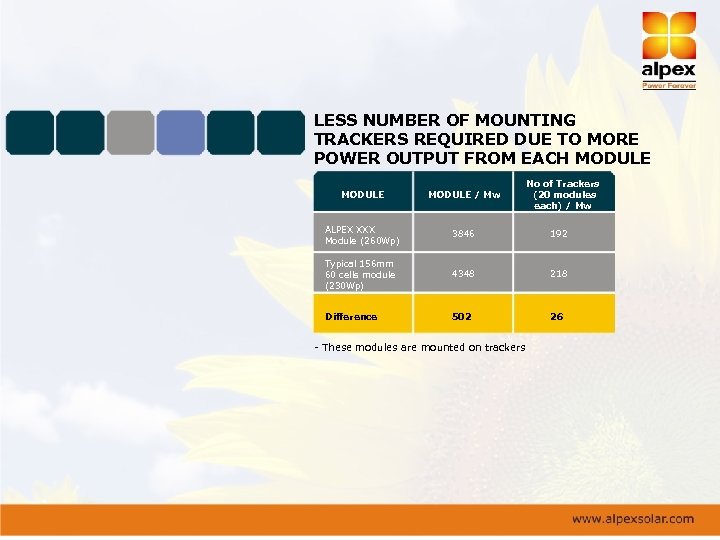 alpex
Power Forever

LESS NUMBER OF MOUNTING TRACKERS REQUIRED DUE TO MORE POWER OUTPUT FROM EACH MODULE

| MODULE | MODULE / Mw | No of Trackers (20 modules each) / Mw |
|---|---|---|
| ALPEX XXX Module (260Wp) | 3846 | 192 |
| Typical 156mm 60 cells module (230Wp) | 4348 | 218 |
| Difference | 502 | 26 |

- These modules are mounted on trackers

www.alpexsolar.com